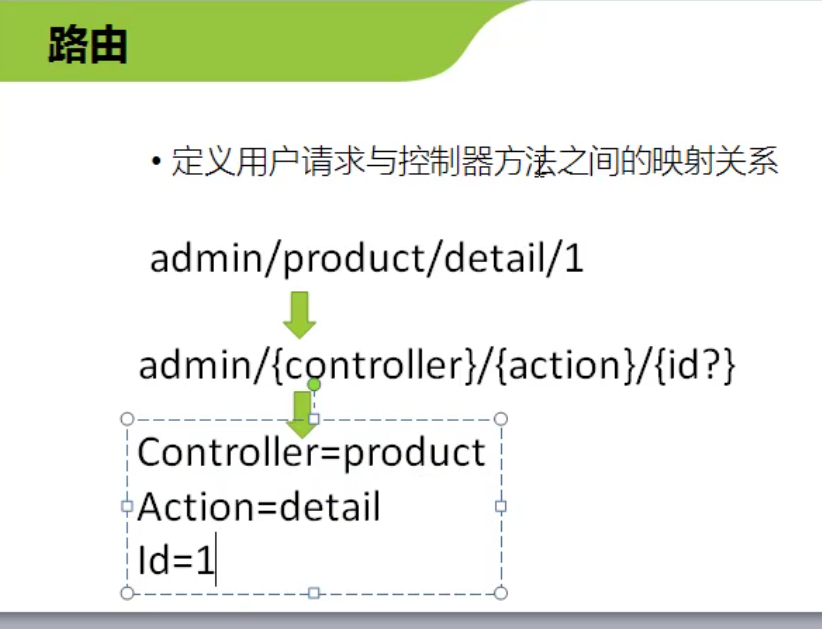 路由

• 定义用户请求与控制器方法之间的映射关系

admin/product/detail/1

admin/{controller}/{action}/{id?}

Controller=product
Action=detail
Id=1